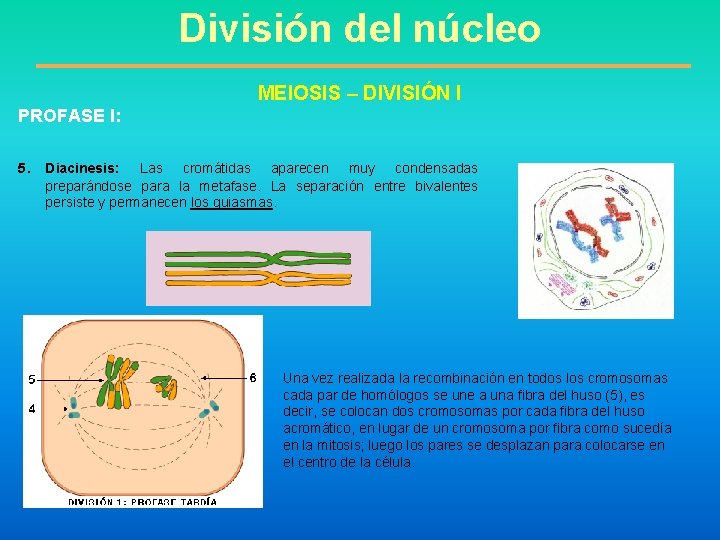 División del núcleo

MEIOSIS – DIVISIÓN I

PROFASE I:

5. Diacinesis: Las cromátidas aparecen muy condensadas preparándose para la metafase. La separación entre bivalentes persiste y permanecen los quiasmas.

5

4

6

DIVISIÓN 1: PROFASE TARDÍA

Una vez realizada la recombinación en todos los cromosomas cada par de homólogos se une a una fibra del huso (5), es decir, se colocan dos cromosomas por cada fibra del huso acromático, en lugar de un cromosoma por fibra como sucedía en la mitosis; luego los pares se desplazan para colocarse en el centro de la célula.